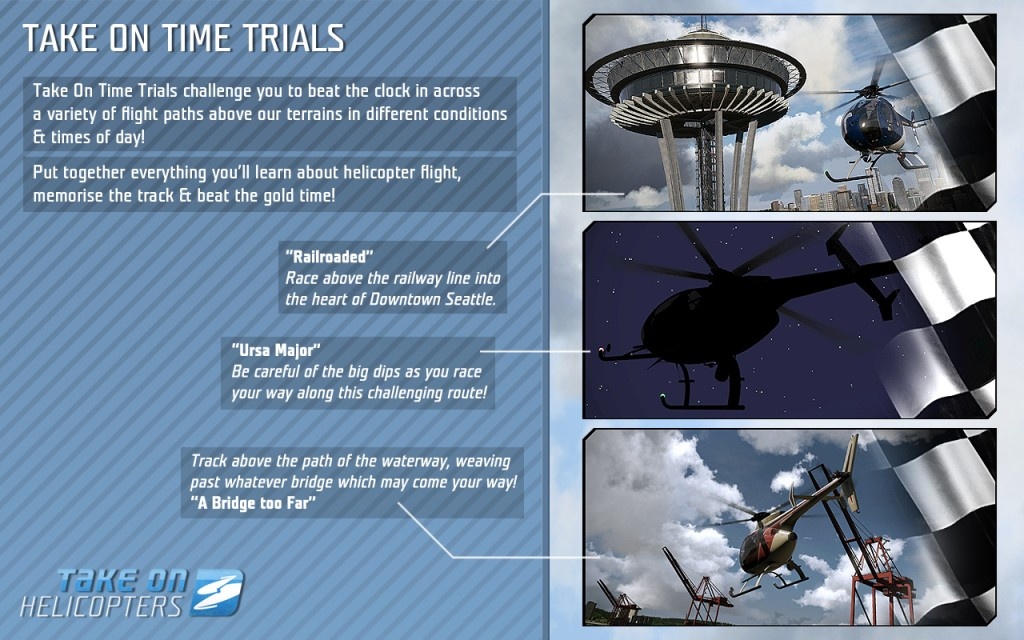 TAKE ON TIME TRIALS

Take On Time Trials challenge you to beat the clock in across a variety of flight paths above our terrains in different conditions & times of day!

Put together everything you'll learn about helicopter flight, memorise the track & beat the gold time!

"Railroaded"
Race above the railway line into the heart of Downtown Seattle.

"Ursa Major"
Be careful of the big dips as you race your way along this challenging route!

Track above the path of the waterway, weaving past whatever bridge which may come your way!
"A Bridge too Far"

TAKE ON HELICOPTERS